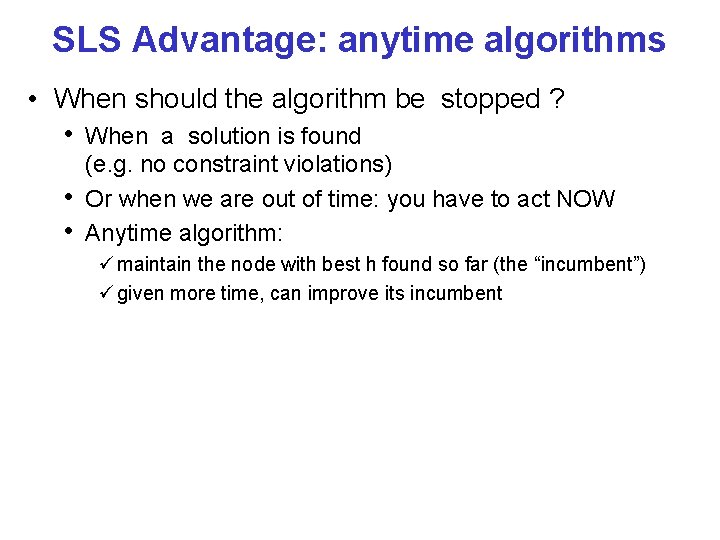 SLS Advantage: anytime algorithms

• When should the algorithm be stopped ?

• When a solution is found (e.g. no constraint violations)

• Or when we are out of time: you have to act NOW

• Anytime algorithm:

✓ maintain the node with best h found so far (the “incumbent”)

✓ given more time, can improve its incumbent